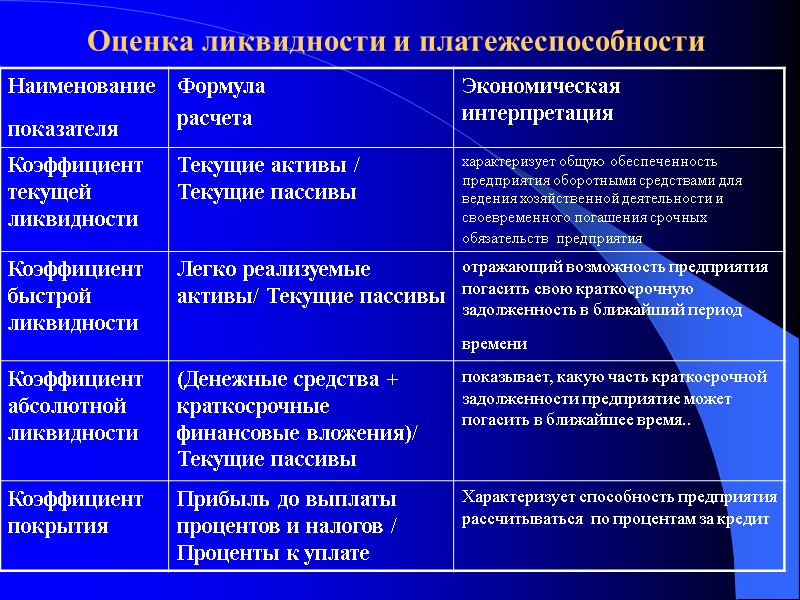 Оценка ликвидности и платежеспособности

| Наименование показателя | Формула расчета | Экономическая интерпретация |
|---|---|---|
| Коэффициент текущей ликвидности | Текущие активы / Текущие пассивы | характеризует общую обеспеченность предприятия оборотными средствами для ведения хозяйственной деятельности и своевременного погашения срочных обязательств предприятия |
| Коэффициент быстрой ликвидности | Легко реализуемые активы/ Текущие пассивы | отражающий возможность предприятия погасить свою краткосрочную задолженность в ближайший период времени |
| Коэффициент абсолютной ликвидности | (Денежные средства + краткосрочные финансовые вложения)/ Текущие пассивы | показывает, какую часть краткосрочной задолженности предприятие может погасить в ближайшее время.. |
| Коэффициент покрытия | Прибыль до выплаты процентов и налогов / Проценты к уплате | Характеризует способность предприятия рассчитываться по процентам за кредит |